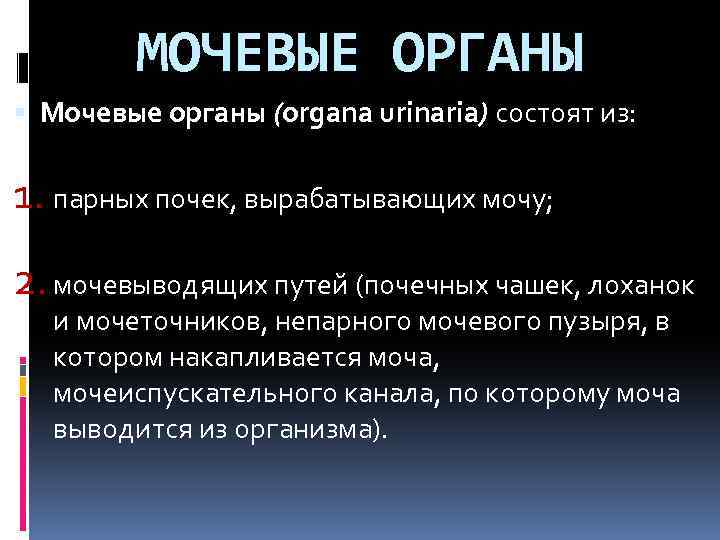 МОЧЕВЫЕ ОРГАНЫ

Мочевые органы (organa urinaria) состоят из:

1. парных почек, вырабатывающих мочу;

2. мочевыводящих путей (почечных чашек, лоханок и мочеточников, непарного мочевого пузыря, в котором накапливается моча, мочеиспускательного канала, по которому моча выводится из организма).